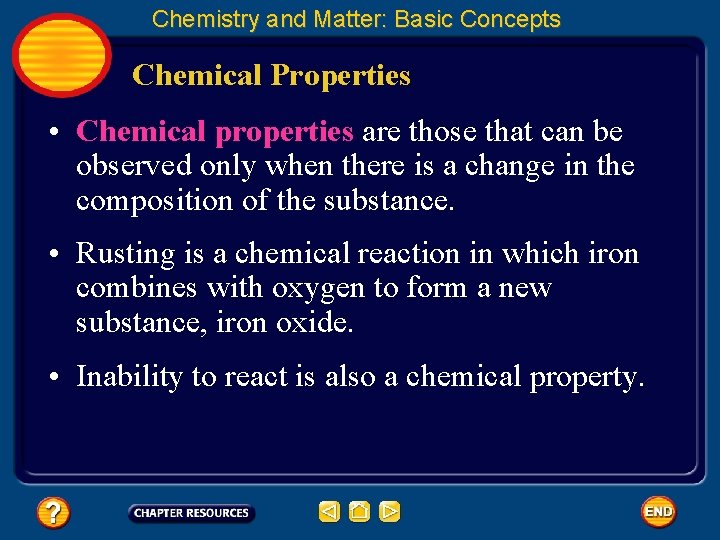 Chemistry and Matter: Basic Concepts

Chemical Properties

• Chemical properties are those that can be observed only when there is a change in the composition of the substance.

• Rusting is a chemical reaction in which iron combines with oxygen to form a new substance, iron oxide.

• Inability to react is also a chemical property.

?

CHAPTER RESOURCES

END